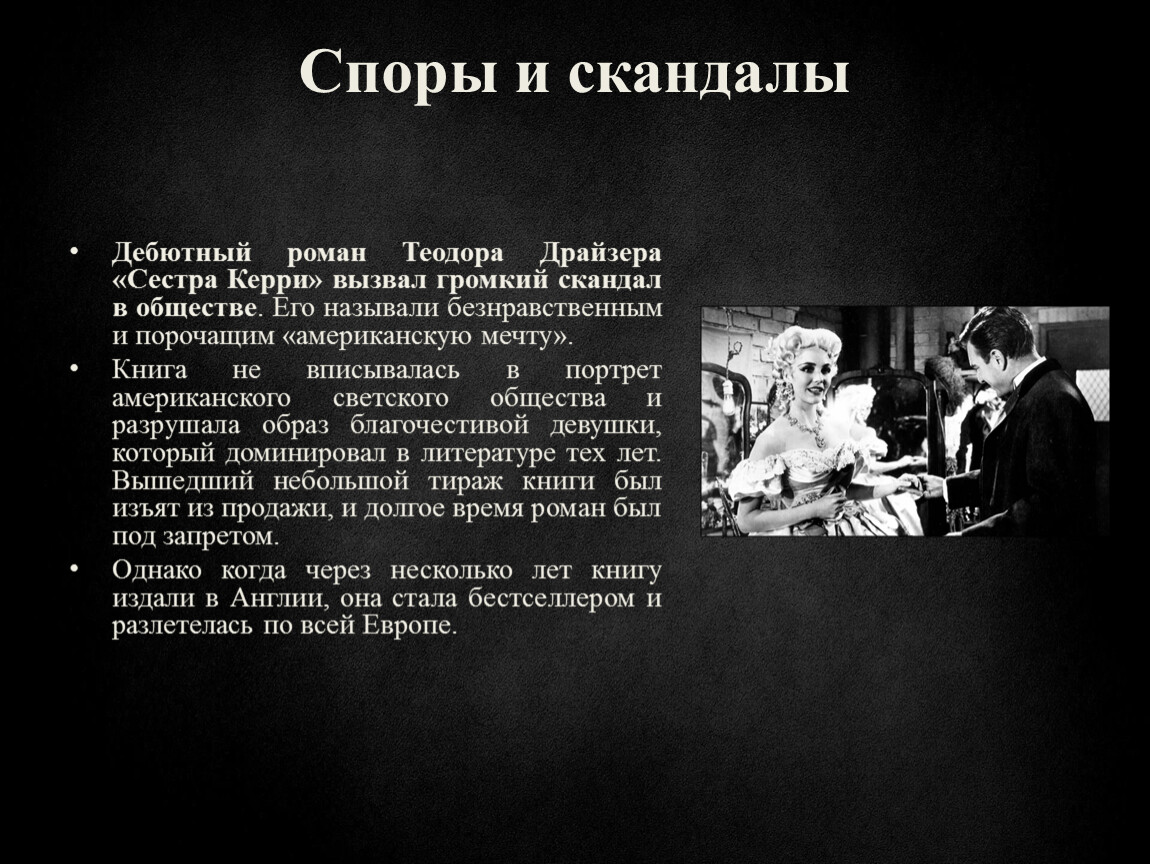 Споры и скандалы

• Дебютный роман Теодора Драйзера «Сестра Керри» вызвал громкий скандал в обществе. Его называли безнравственным и порочащим «американскую мечту».
• Книга не вписывалась в портрет американского светского общества и разрушала образ благочестивой девушки, который доминировал в литературе тех лет. Вышедший небольшой тираж книги был изъят из продажи, и долгое время роман был под запретом.
• Однако когда через несколько лет книгу издали в Англии, она стала бестселлером и разлетелась по всей Европе.